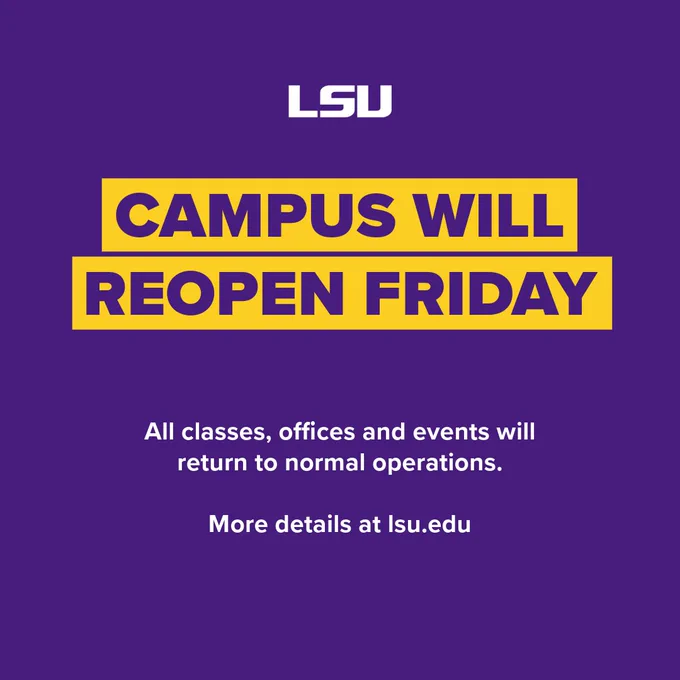 LSU

CAMPUS WILL REOPEN FRIDAY

All classes, offices and events will return to normal operations.

More details at lsu.edu